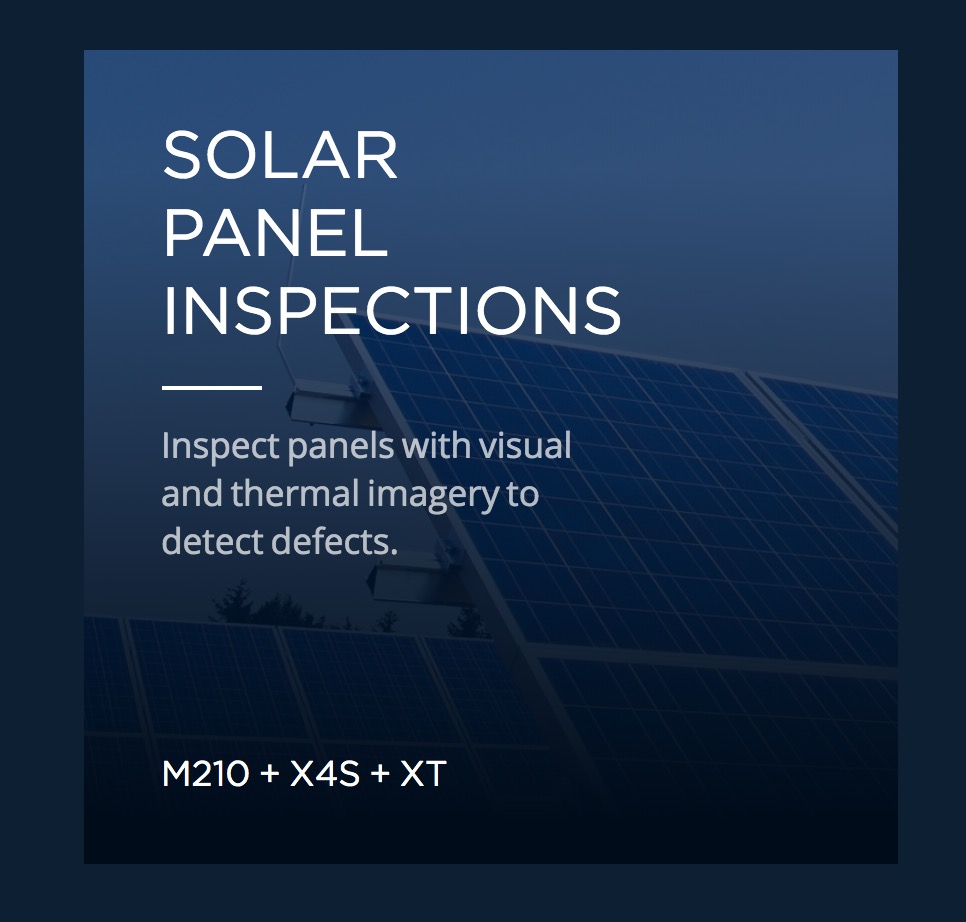 SOLAR PANEL INSPECTIONS

Inspect panels with visual and thermal imagery to detect defects.

M210 + X4S + XT